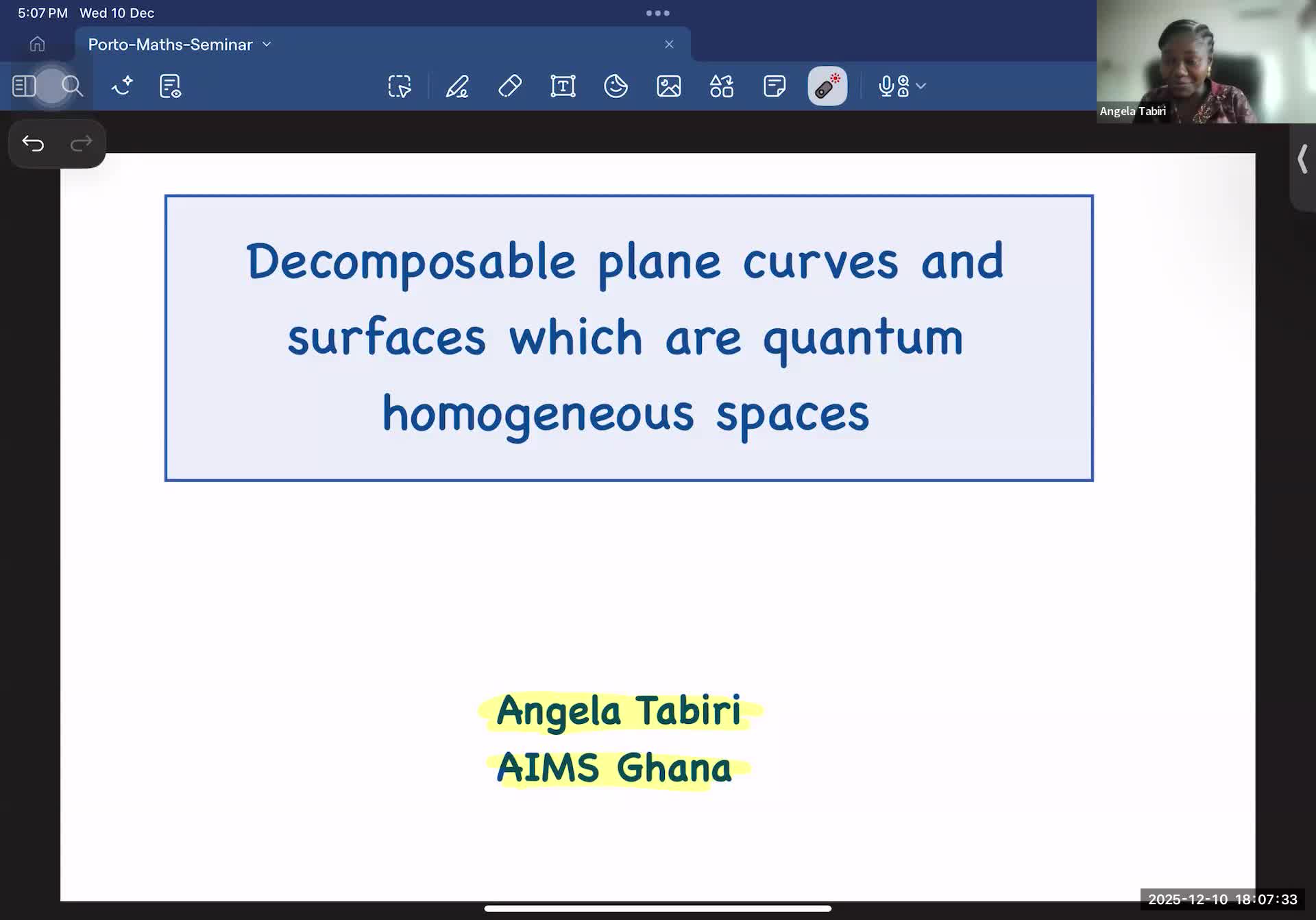 5:07 PM Wed 10 Dec

Porto-Maths-Seminar

Angela Tabiri

Decomposable plane curves and surfaces which are quantum homogeneous spaces

Angela Tabiri
AIMS Ghana

2025-12-10 18:07:33